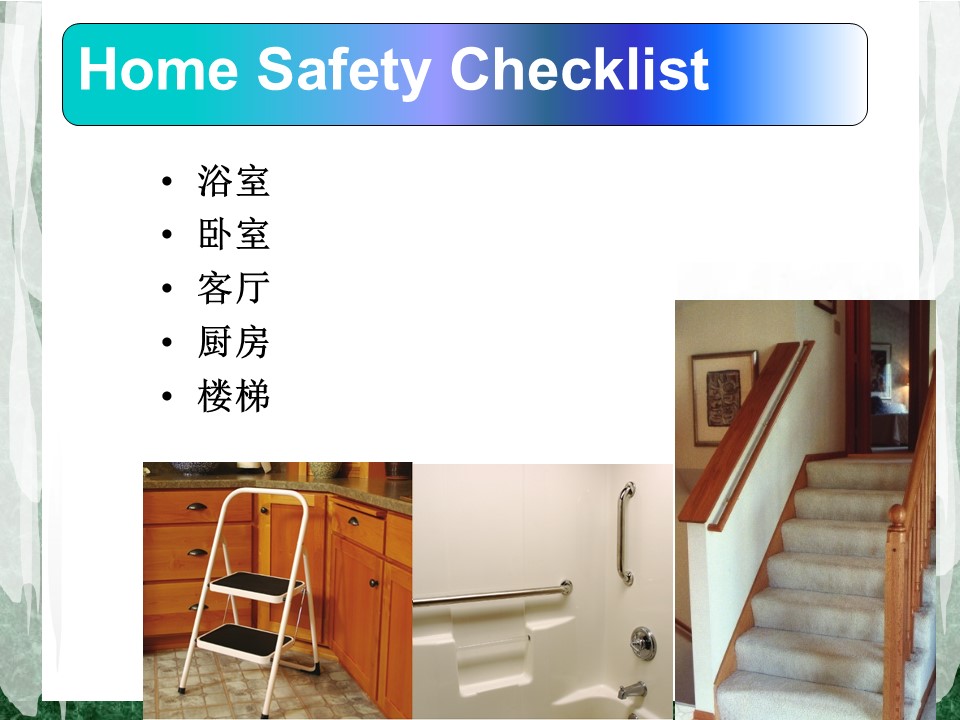 Home Safety Checklist

• 浴室
• 卧室
• 客厅
• 厨房
• 楼梯